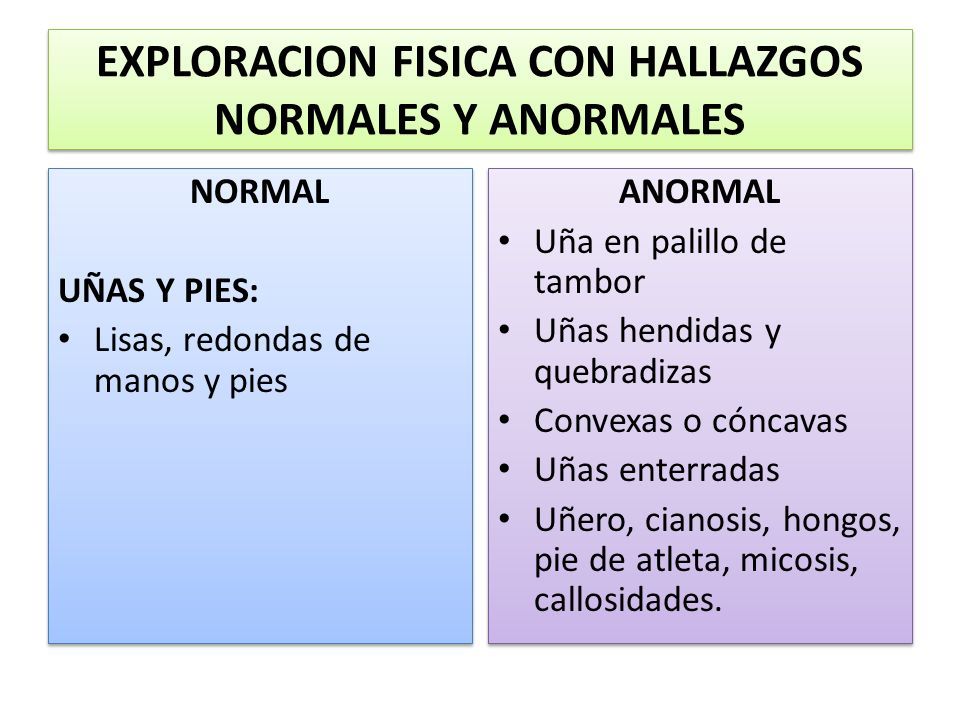 EXPLORACION FISICA CON HALLAZGOS NORMALES Y ANORMALES

NORMAL

UÑAS Y PIES:
• Lisas, redondas de manos y pies

ANORMAL
• Uña en palillo de tambor
• Uñas hendidas y quebradizas
• Convexas o cóncavas
• Uñas enterradas
• Uñero, cianosis, hongos, pie de atleta, micosis, callosidades.